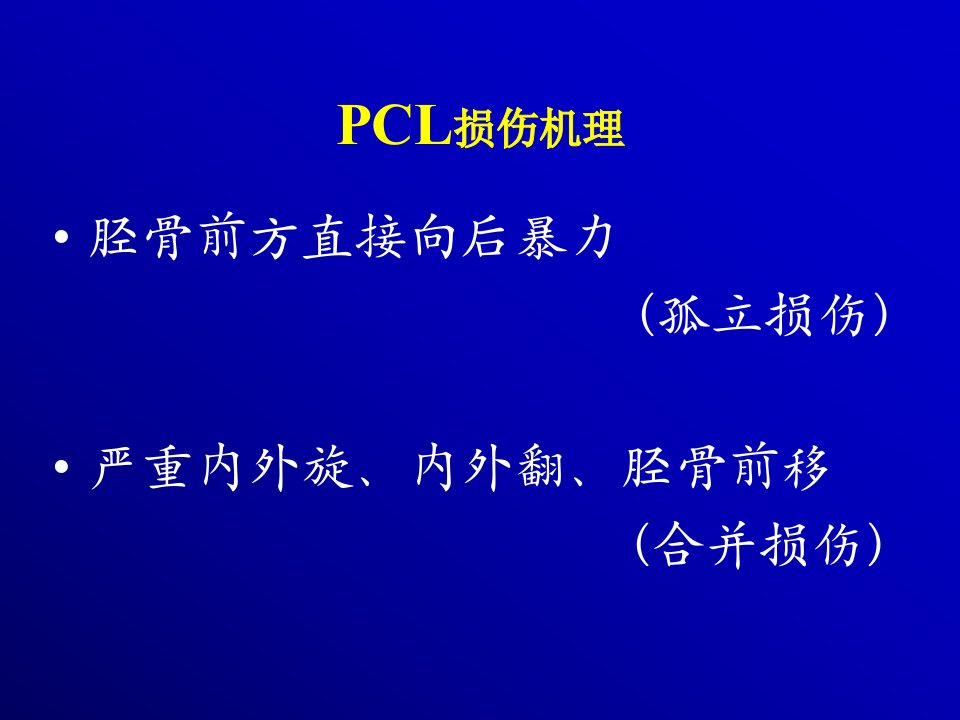 PCL损伤机理

• 胫骨前方直接向后暴力

（孤立损伤）

• 严重内外旋、内外翻、胫骨前移

（合并损伤）